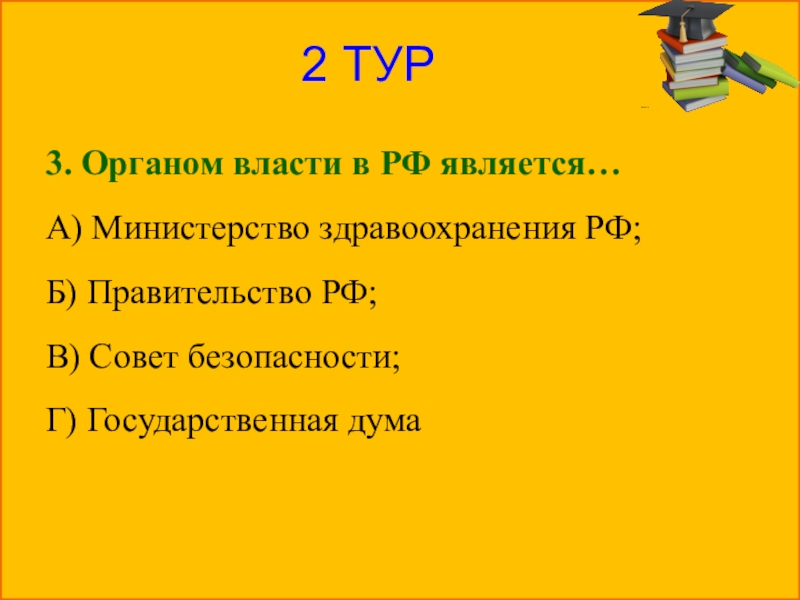 2 ТУР

3. Органом власти в РФ является…

А) Министерство здравоохранения РФ;

Б) Правительство РФ;

В) Совет безопасности;

Г) Государственная дума